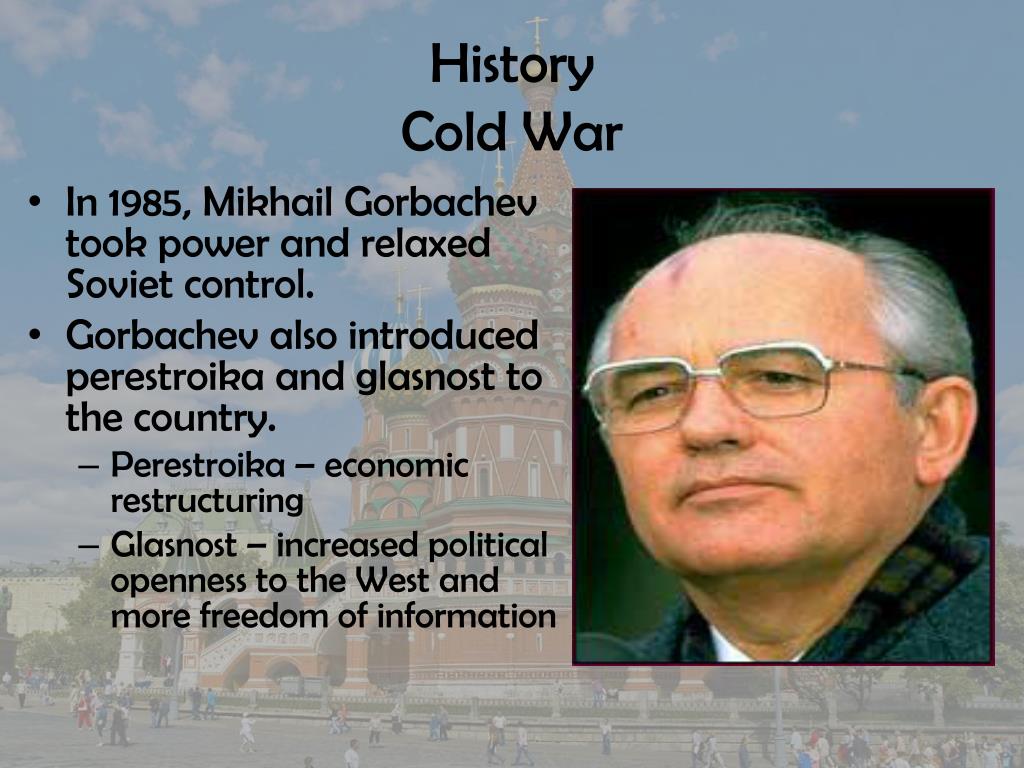 History
Cold War

• In 1985, Mikhail Gorbachev took power and relaxed Soviet control.
• Gorbachev also introduced perestroika and glasnost to the country.
– Perestroika – economic restructuring
– Glasnost – increased political openness to the West and more freedom of information